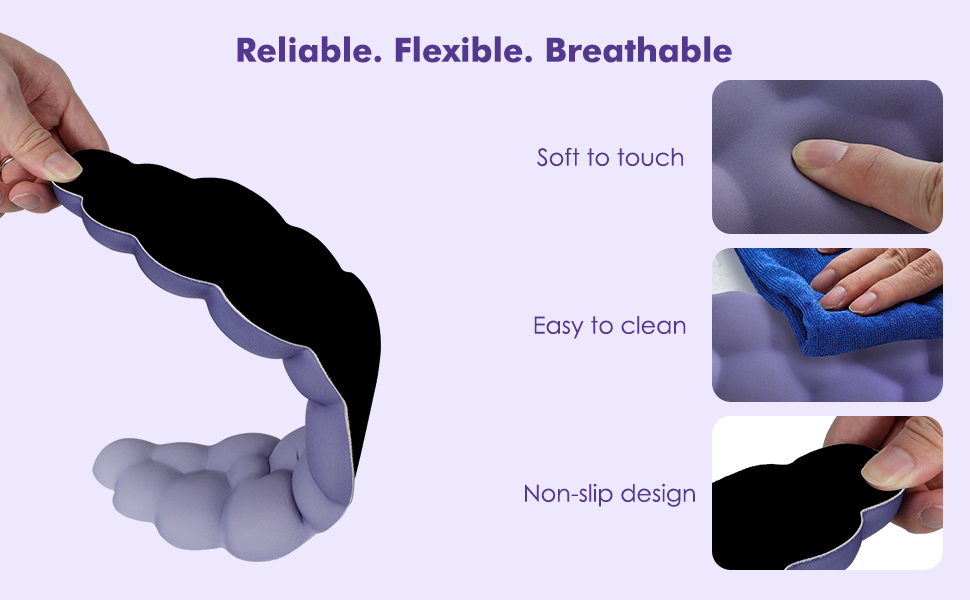 Reliable. Flexible. Breathable

Soft to touch

Easy to clean

Non-slip design